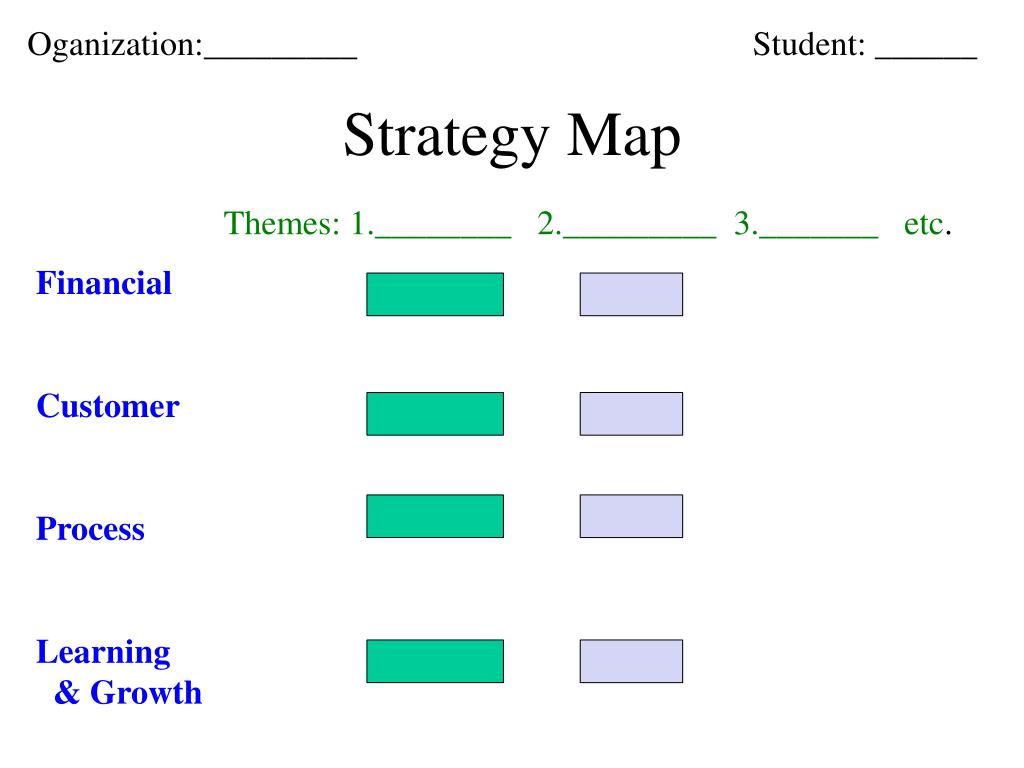 Oganization:_________ Student: ______

Strategy Map

Themes: 1.________ 2._________ 3._______ etc.

Financial

Customer

Process

Learning & Growth